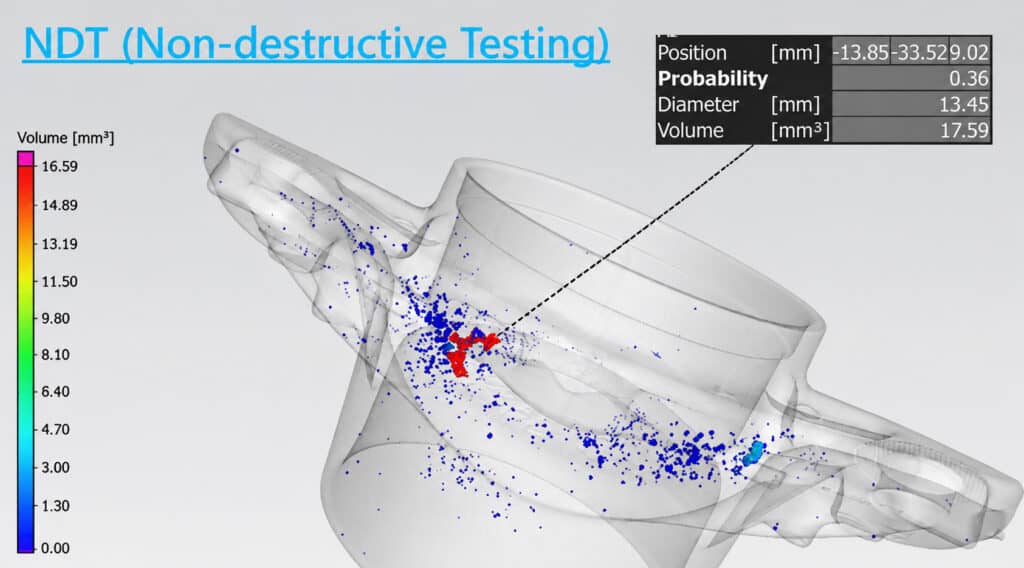 NDT (Non-destructive Testing)

| Position | [mm] | -13.85 | -33.52 | 9.02 |
|---|---|---|---|---|
| **Probability** | | | | 0.36 |
| Diameter | [mm] | | | 13.45 |
| Volume | [mm³] | | | 17.59 |

Volume [mm³]
16.59
14.89
13.19
11.50
9.80
8.10
6.40
4.70
3.00
1.30
0.00